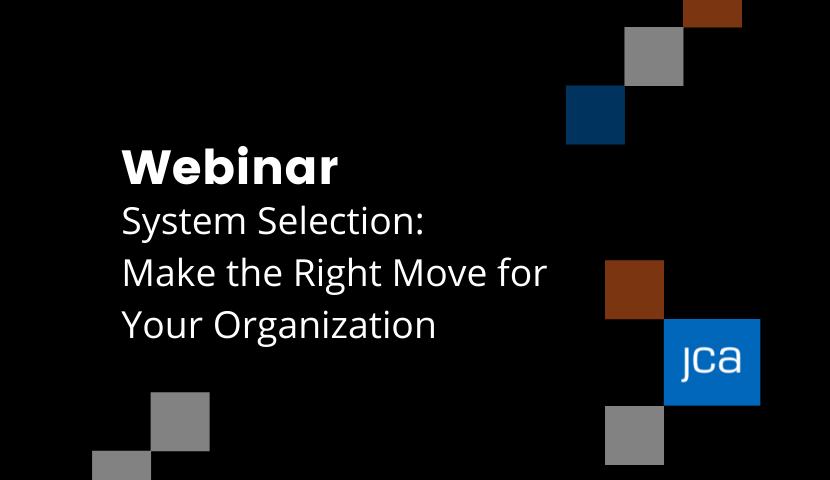 Webinar
System Selection: Make the Right Move for Your Organization

jca